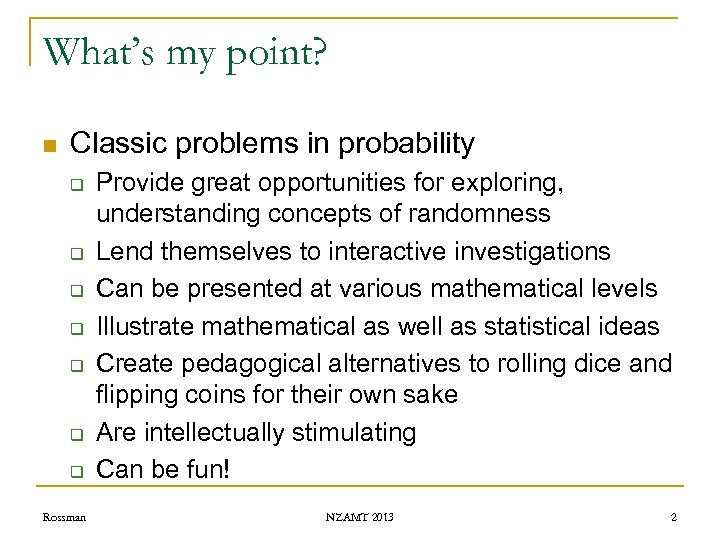 What's my point?

Classic problems in probability

Provide great opportunities for exploring, understanding concepts of randomness

Lend themselves to interactive investigations

Can be presented at various mathematical levels

Illustrate mathematical as well as statistical ideas

Create pedagogical alternatives to rolling dice and flipping coins for their own sake

Are intellectually stimulating

Can be fun!

Rossman NZAMT 2013 2